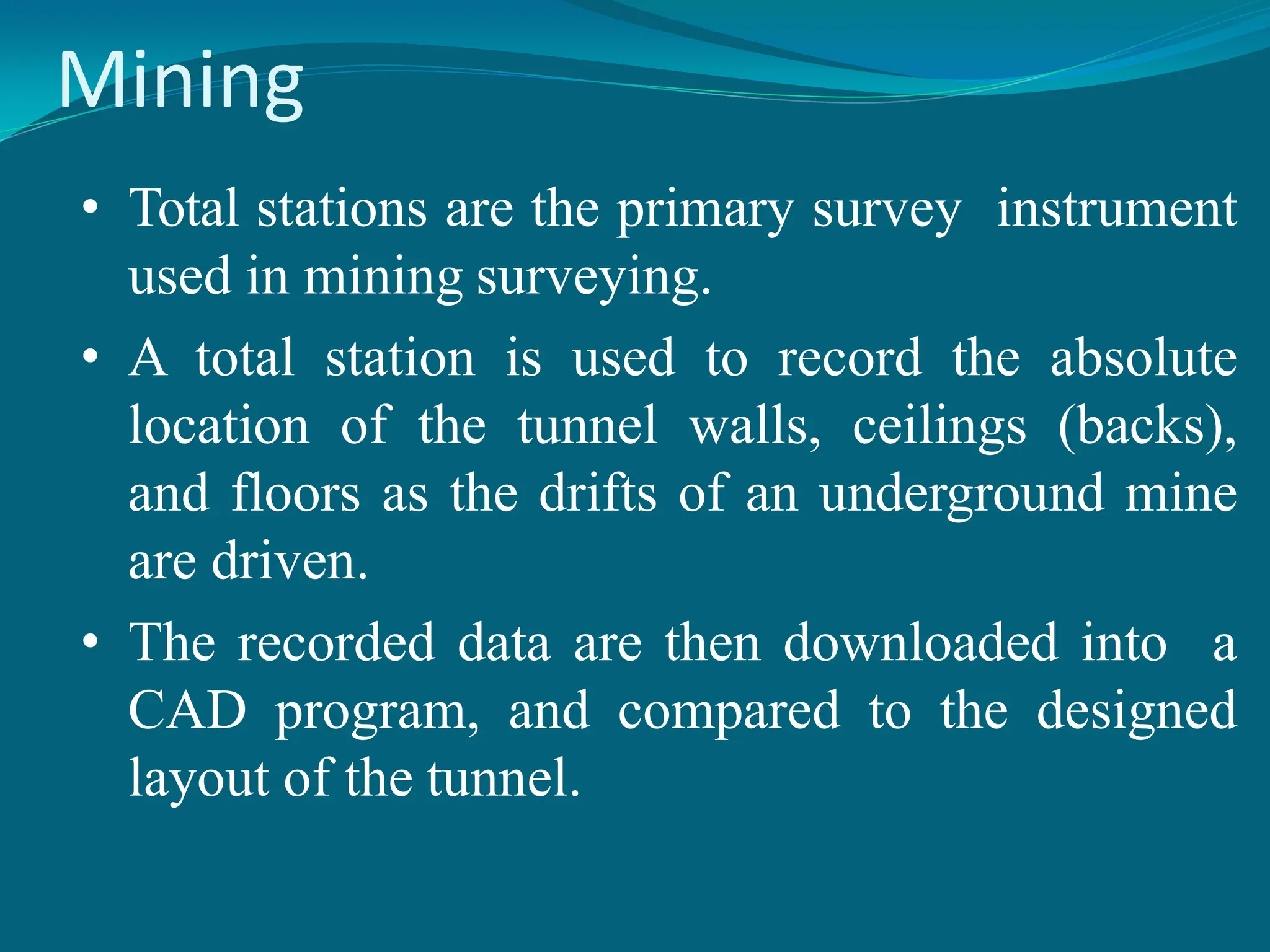 Mining

• Total stations are the primary survey instrument used in mining surveying.

• A total station is used to record the absolute location of the tunnel walls, ceilings (backs), and floors as the drifts of an underground mine are driven.

• The recorded data are then downloaded into a CAD program, and compared to the designed layout of the tunnel.